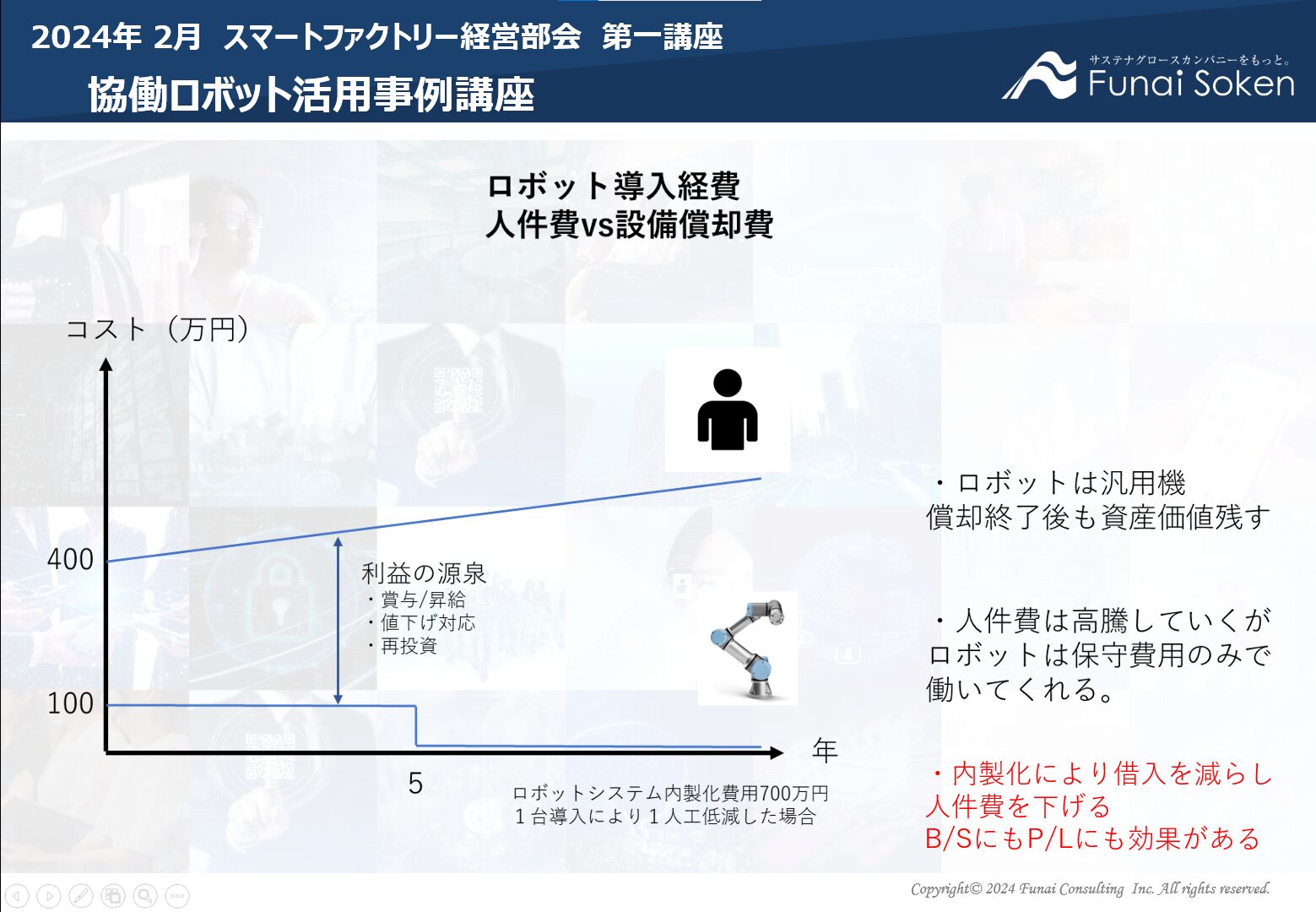 2024年 2月 スマートファクトリー経営部会 第一講座

協働ロボット活用事例講座

サステナグロースカンパニーをもっと。
Funai Soken

ロボット導入経費
人件費vs設備償却費

コスト（万円）

400

100

5

年

利益の源泉
・賞与/昇給
・値下げ対応
・再投資

ロボットシステム内製化費用700万円
１台導入により１人工低減した場合

・ロボットは汎用機
償却終了後も資産価値残す

・人件費は高騰していくが
ロボットは保守費用のみで
働いてくれる。

・内製化により借入を減らし
人件費を下げる
B/SにもP/Lにも効果がある

Copyright© 2024 Funai Consulting Inc. All rights reserved.